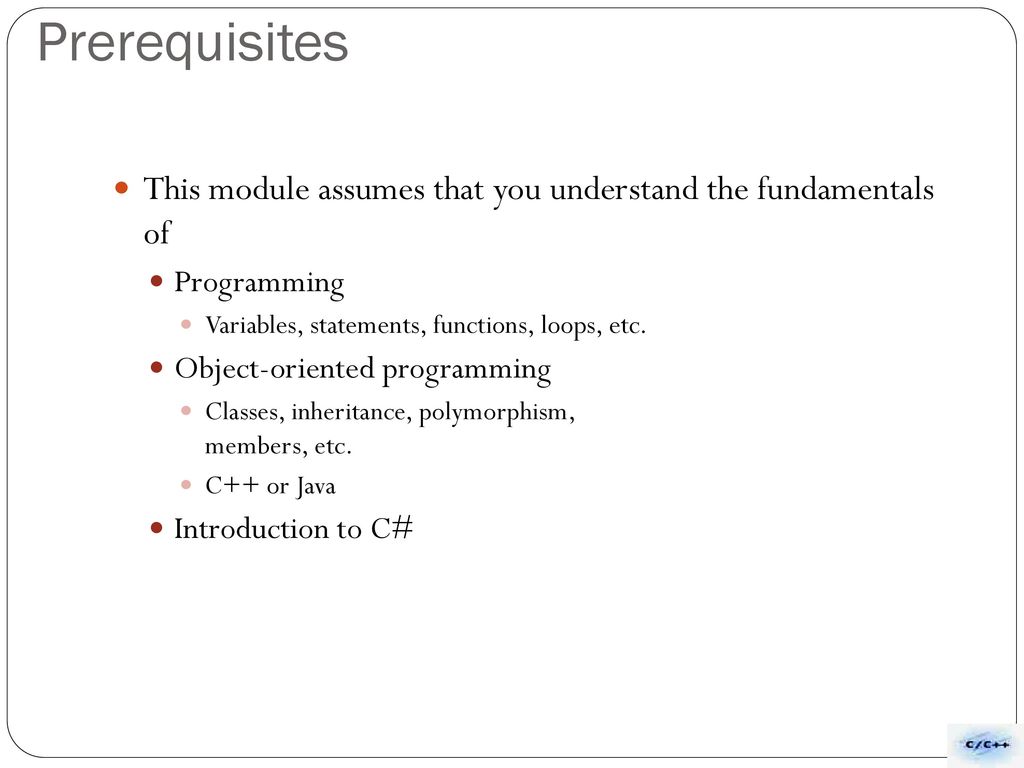 Prerequisites

This module assumes that you understand the fundamentals of

Programming

Variables, statements, functions, loops, etc.

Object-oriented programming

Classes, inheritance, polymorphism, members, etc.

C++ or Java

Introduction to C#

C/C++